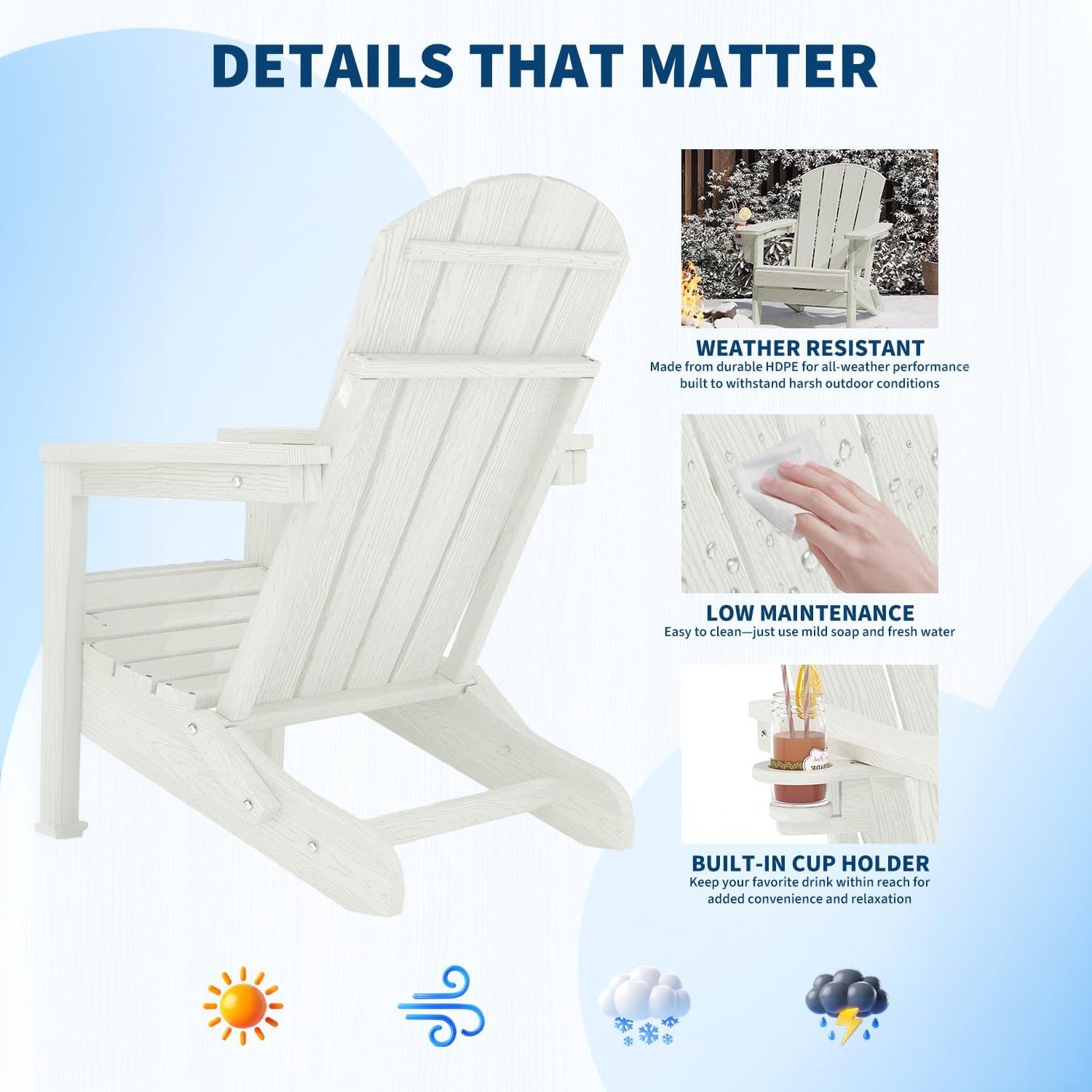 DETAILS THAT MATTER

WEATHER RESISTANT
Made from durable HDPE for all-weather performance built to withstand harsh outdoor conditions

LOW MAINTENANCE
Easy to clean—just use mild soap and fresh water

BUILT-IN CUP HOLDER
Keep your favorite drink within reach for added convenience and relaxation